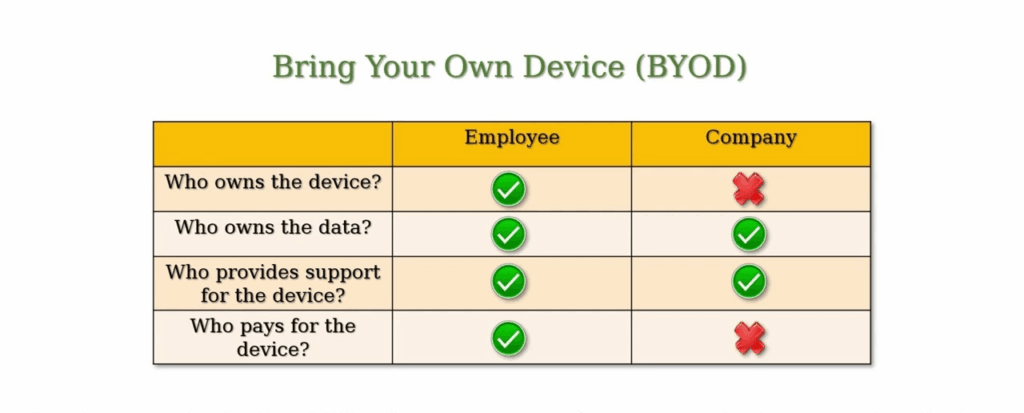 Bring Your Own Device (BYOD)

| | Employee | Company |
|---|---|---|
| Who owns the device? | ✓ | ✗ |
| Who owns the data? | ✓ | ✓ |
| Who provides support for the device? | ✓ | ✓ |
| Who pays for the device? | ✓ | ✗ |